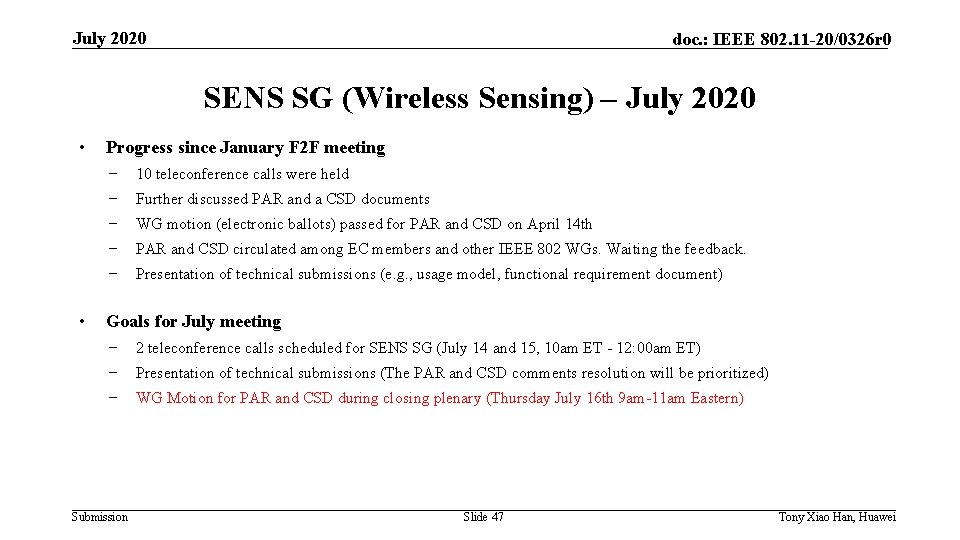 July 2020

doc.: IEEE 802.11-20/0326r0

SENS SG (Wireless Sensing) – July 2020

• Progress since January F2F meeting
– 10 teleconference calls were held
– Further discussed PAR and a CSD documents
– WG motion (electronic ballots) passed for PAR and CSD on April 14th
– PAR and CSD circulated among EC members and other IEEE 802 WGs. Waiting the feedback.
– Presentation of technical submissions (e.g., usage model, functional requirement document)

• Goals for July meeting
– 2 teleconference calls scheduled for SENS SG (July 14 and 15, 10am ET - 12:00am ET)
– Presentation of technical submissions (The PAR and CSD comments resolution will be prioritized)
– WG Motion for PAR and CSD during closing plenary (Thursday July 16th 9am-11am Eastern)

Submission

Slide 47

Tony Xiao Han, Huawei